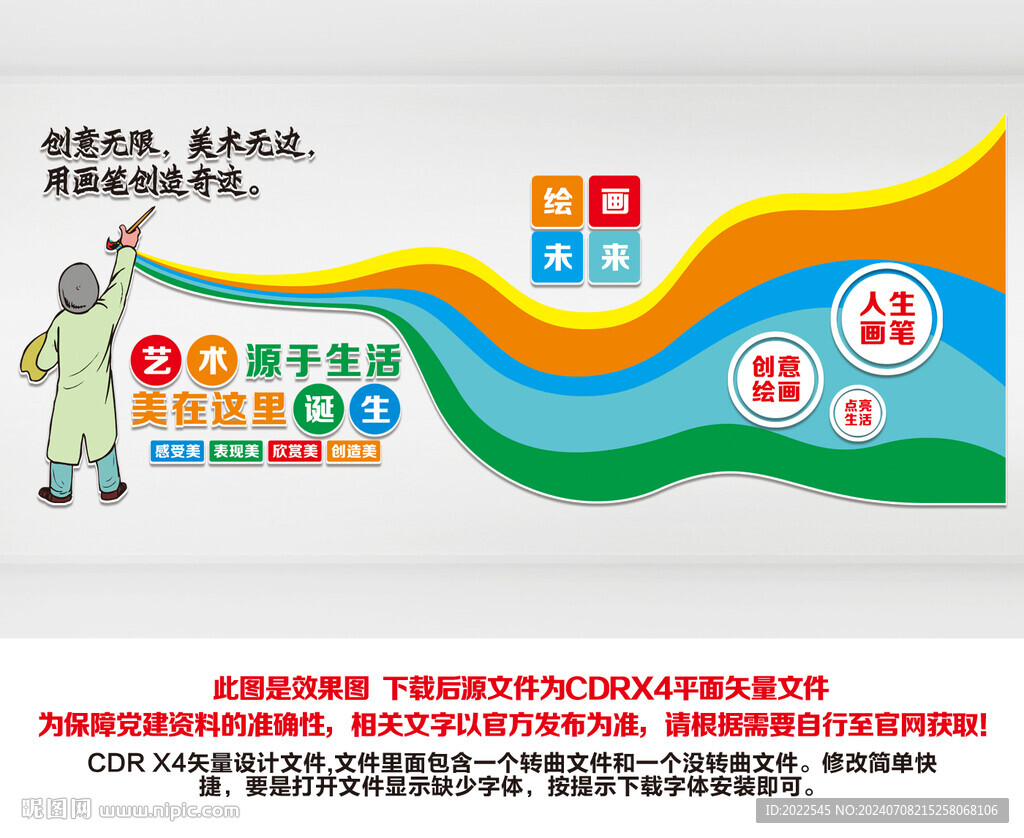 创意无限，美术无边，
用画笔创造奇迹。

绘画
未来

艺术源于生活
美在这里诞生

感受美 表现美 欣赏美 创造美

人生画笔

创意绘画

点亮生活

此图是效果图 下载后源文件为CDRX4平面矢量文件
为保障党建资料的准确性，相关文字以官方发布为准，请根据需要自行至官网获取！
CDR X4矢量设计文件,文件里面包含一个转曲文件和一个没转曲文件。修改简单快捷，要是打开文件显示缺少字体，按提示下载字体安装即可。

昵图网 www.nipic.com

ID:2022545 NO:20240708215258068106